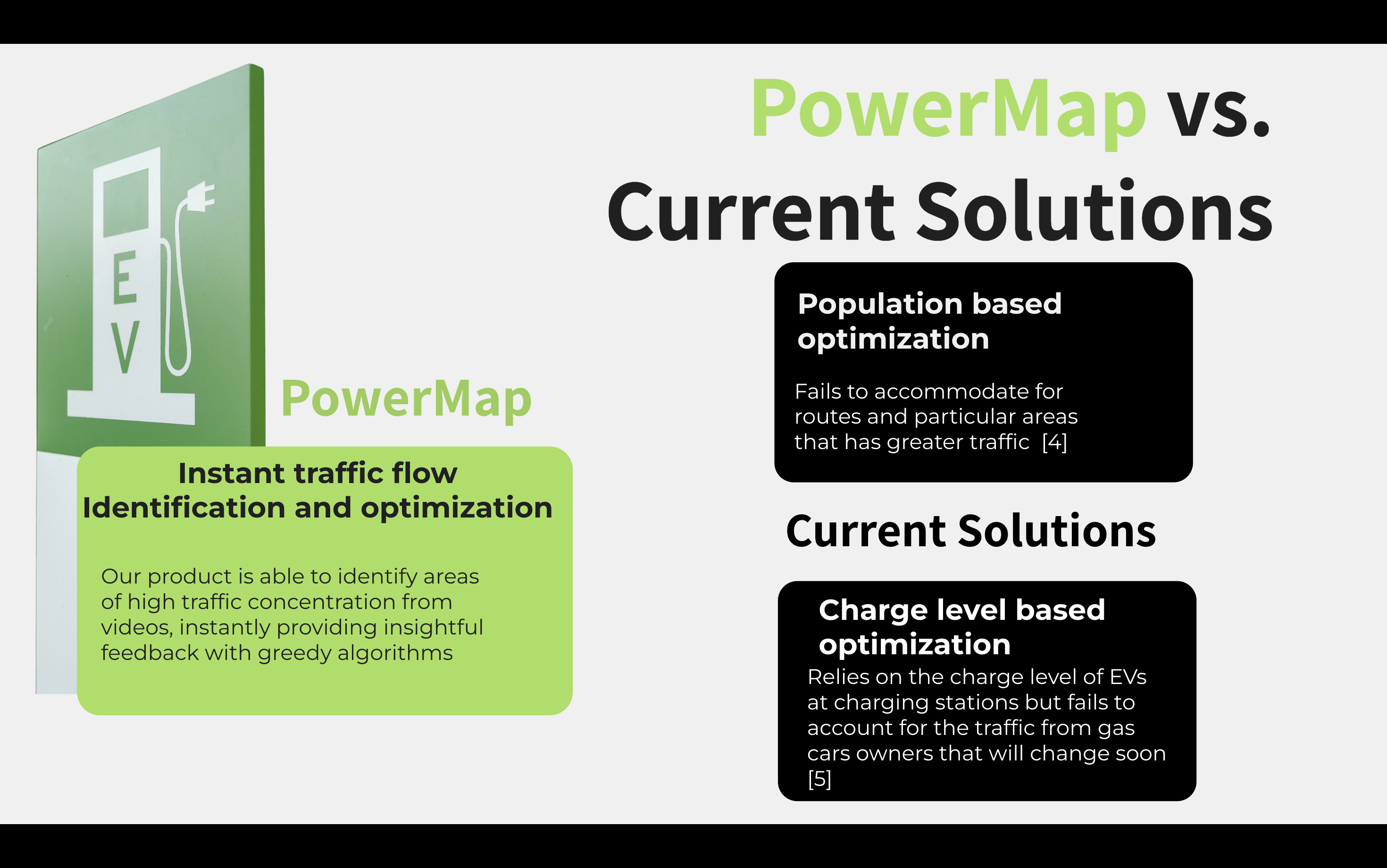 PowerMap vs. Current Solutions

EV

PowerMap

Instant traffic flow Identification and optimization

Our product is able to identify areas of high traffic concentration from videos, instantly providing insightful feedback with greedy algorithms

Population based optimization

Fails to accommodate for routes and particular areas that has greater traffic [4]

Current Solutions

Charge level based optimization

Relies on the charge level of EVs at charging stations but fails to account for the traffic from gas cars owners that will change soon [5]